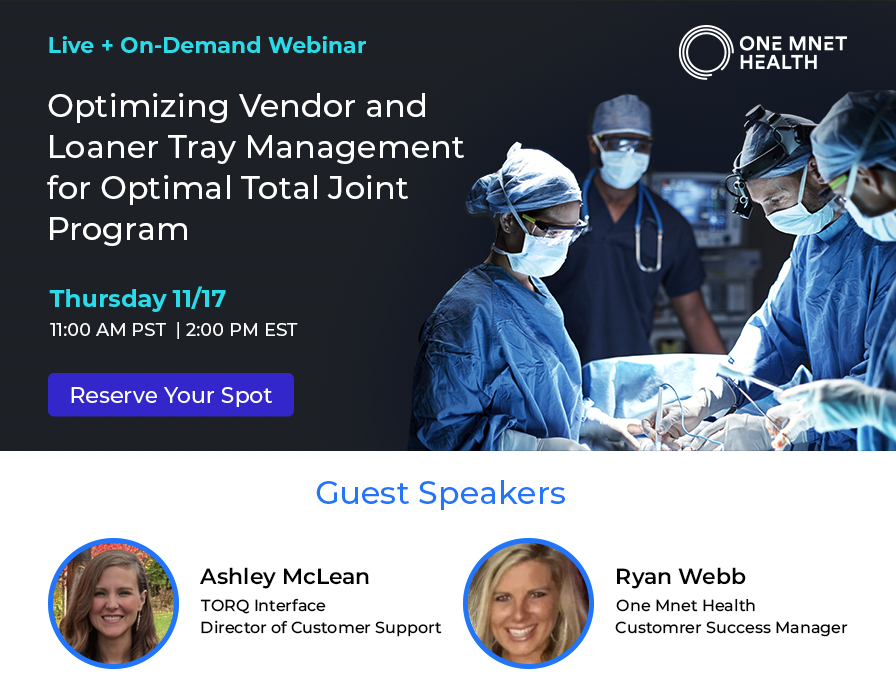 Live + On-Demand Webinar

ONE MNET HEALTH

Optimizing Vendor and Loaner Tray Management for Optimal Total Joint Program

Thursday 11/17

11:00 AM PST | 2:00 PM EST

Reserve Your Spot

Guest Speakers

Ashley McLean
TORQ Interface
Director of Customer Support

Ryan Webb
One Mnet Health
Customrer Success Manager